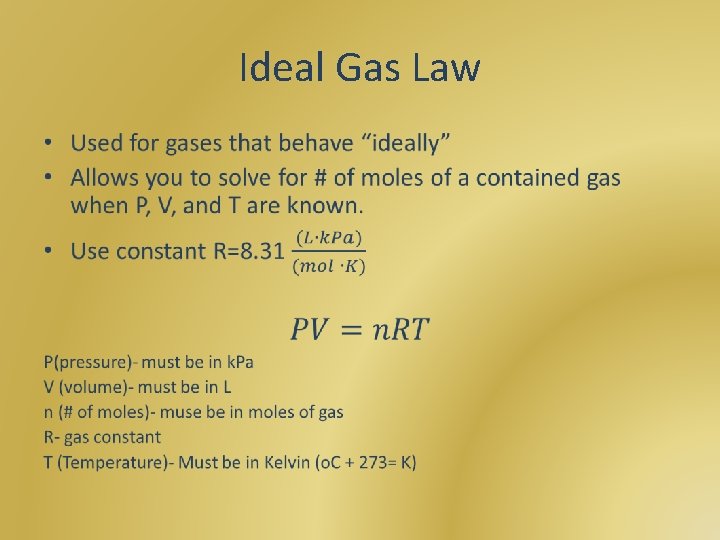 Ideal Gas Law

• Used for gases that behave “ideally”
• Allows you to solve for # of moles of a contained gas when P, V, and T are known.
• Use constant R=8.31 $\frac{(L \cdot kPa)}{(mol \cdot K)}$

$PV = nRT$

P(pressure)- must be in kPa
V (volume)- must be in L
n (# of moles)- muse be in moles of gas
R- gas constant
T (Temperature)- Must be in Kelvin (oC + 273= K)